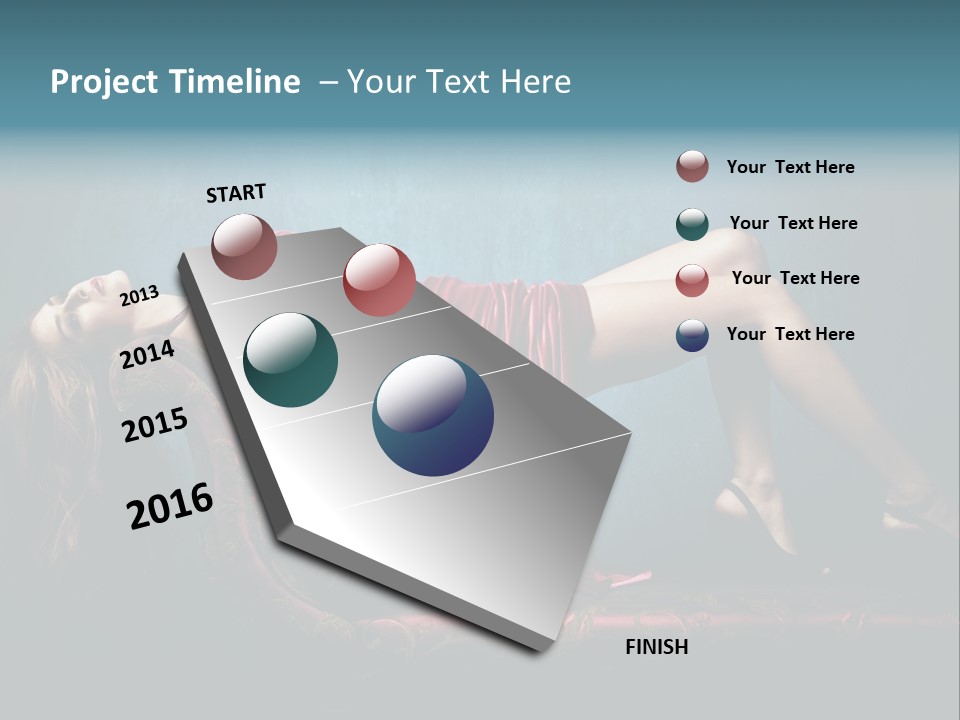 Project Timeline – Your Text Here

START

2013

2014

2015

2016

FINISH

Your Text Here

Your Text Here

Your Text Here

Your Text Here